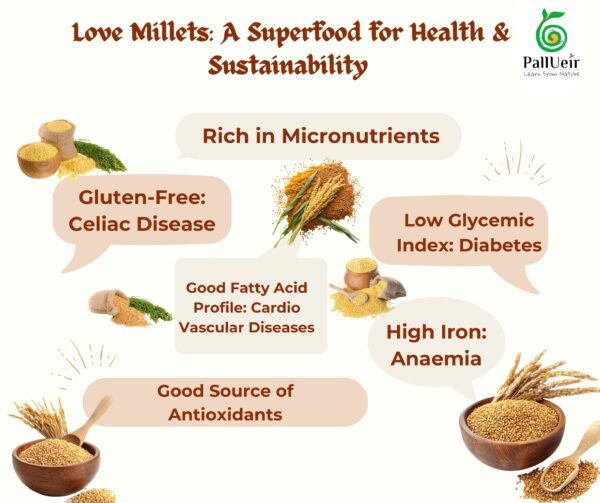 Love Millets: A Superfood for Health & Sustainability

PallUeir
Learn From Nature

Rich in Micronutrients

Gluten-Free: Celiac Disease

Low Glycemic Index: Diabetes

Good Fatty Acid Profile: Cardio Vascular Diseases

High Iron: Anaemia

Good Source of Antioxidants